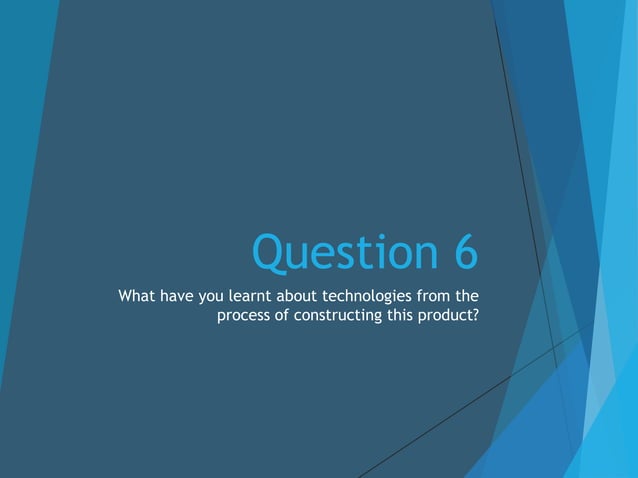 Question 6

What have you learnt about technologies from the process of constructing this product?